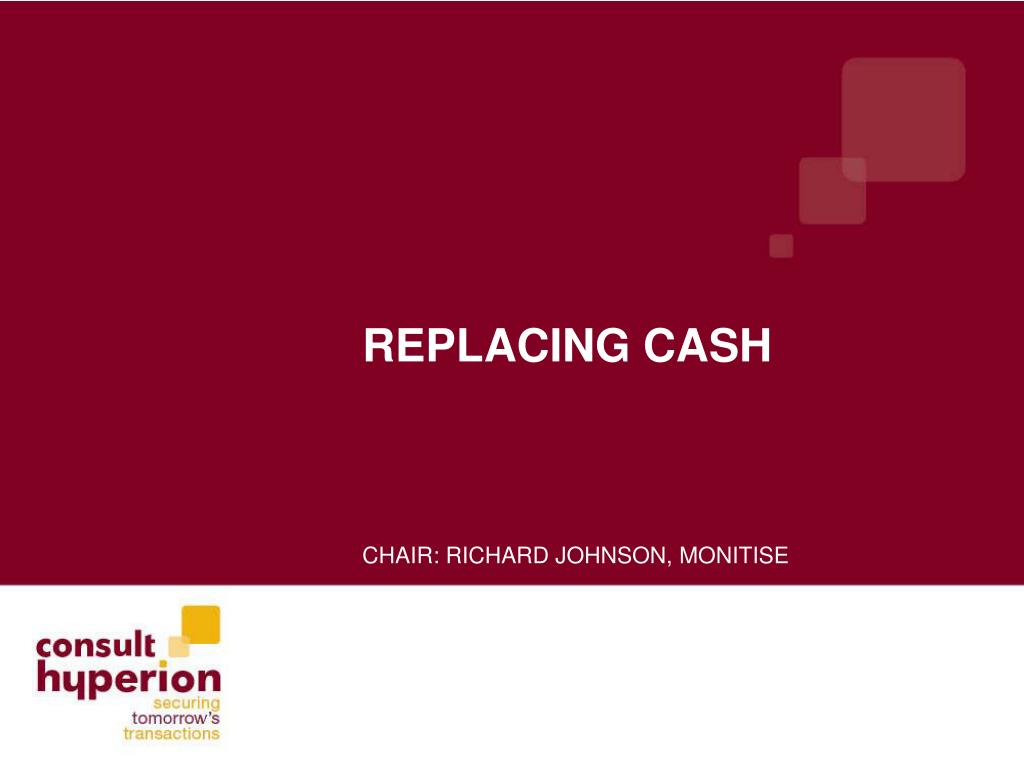 REPLACING CASH

CHAIR: RICHARD JOHNSON, MONITISE

consult
hyperion
securing
tomorrow's
transactions